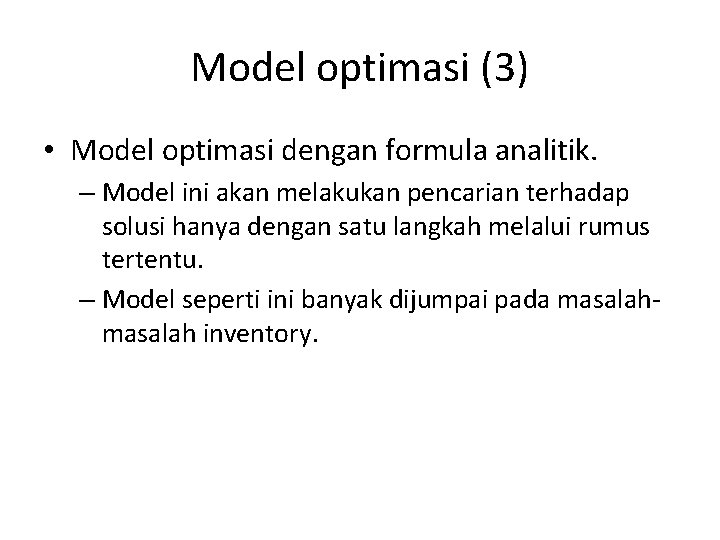 Model optimasi (3)

• Model optimasi dengan formula analitik.

– Model ini akan melakukan pencarian terhadap solusi hanya dengan satu langkah melalui rumus tertentu.

– Model seperti ini banyak dijumpai pada masalah-masalah inventory.